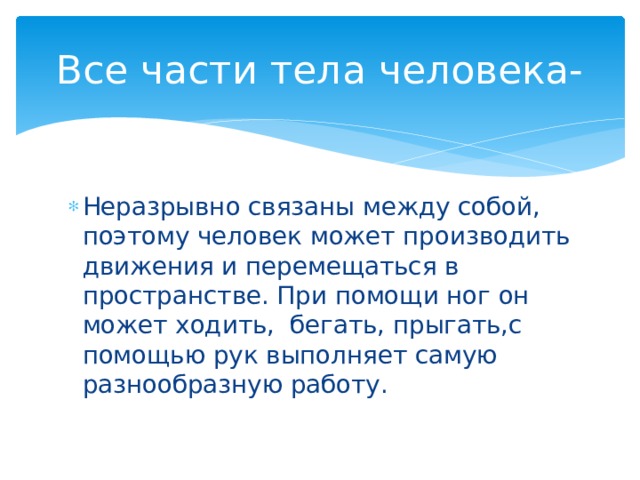 Все части тела человека-

Неразрывно связаны между собой, поэтому человек может производить движения и перемещаться в пространстве. При помощи ног он может ходить,  бегать, прыгать,с помощью рук выполняет самую разнообразную работу.